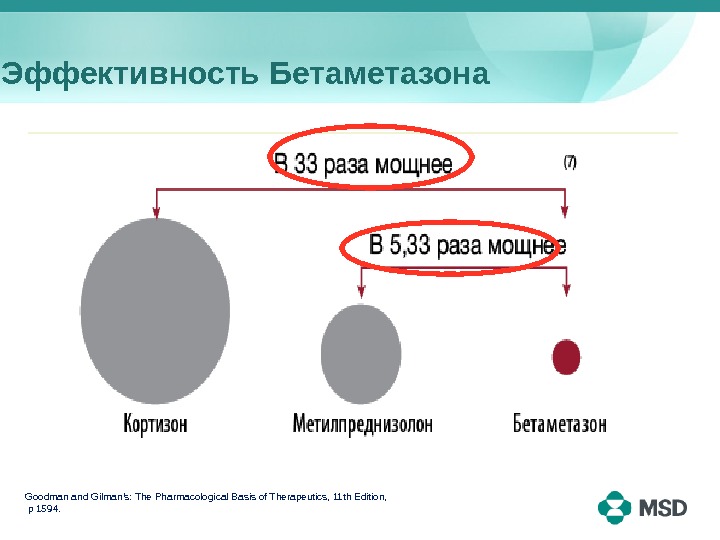 Эффективность Бетаметазона

В 33 раза мощнее

(7)

В 5,33 раза мощнее

Кортизон

Метилпреднизолон

Бетаметазон

Goodman and Gilman's: The Pharmacological Basis of Therapeutics, 11th Edition, p 1594.

MSD